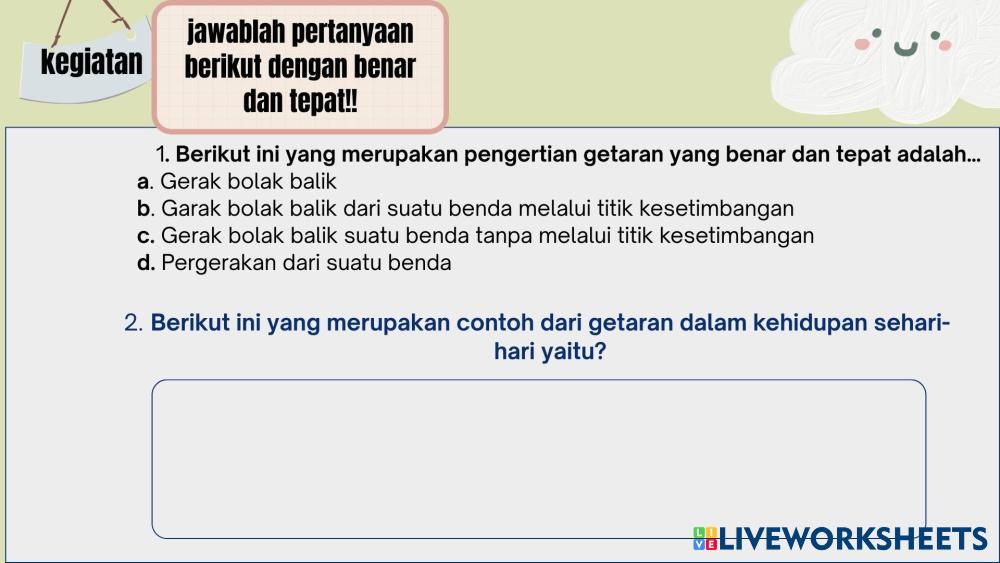 kegiatan

jawablah pertanyaan berikut dengan benar dan tepat!!

1. Berikut ini yang merupakan pengertian getaran yang benar dan tepat adalah...
a. Gerak bolak balik
b. Garak bolak balik dari suatu benda melalui titik kesetimbangan
c. Gerak bolak balik suatu benda tanpa melalui titik kesetimbangan
d. Pergerakan dari suatu benda

2. Berikut ini yang merupakan contoh dari getaran dalam kehidupan sehari-hari yaitu?

LIVEWORKSHEETS